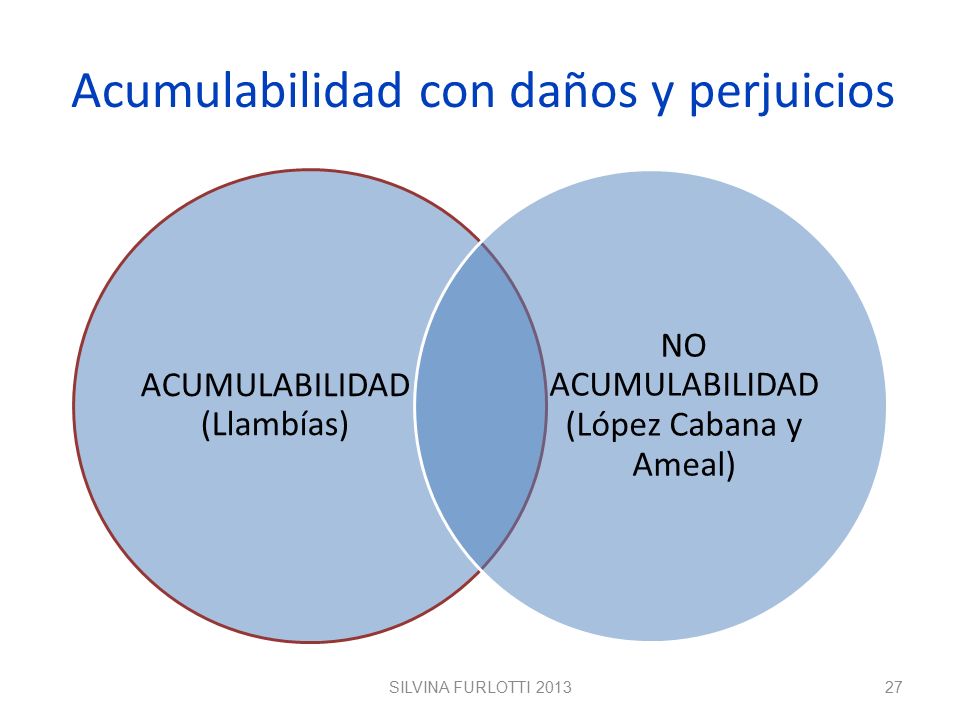 Acumulabilidad con daños y perjuicios

ACUMULABILIDAD
(Llambías)

NO
ACUMULABILIDAD
(López Cabana y
Ameal)

SILVINA FURLOTTI 2013

27